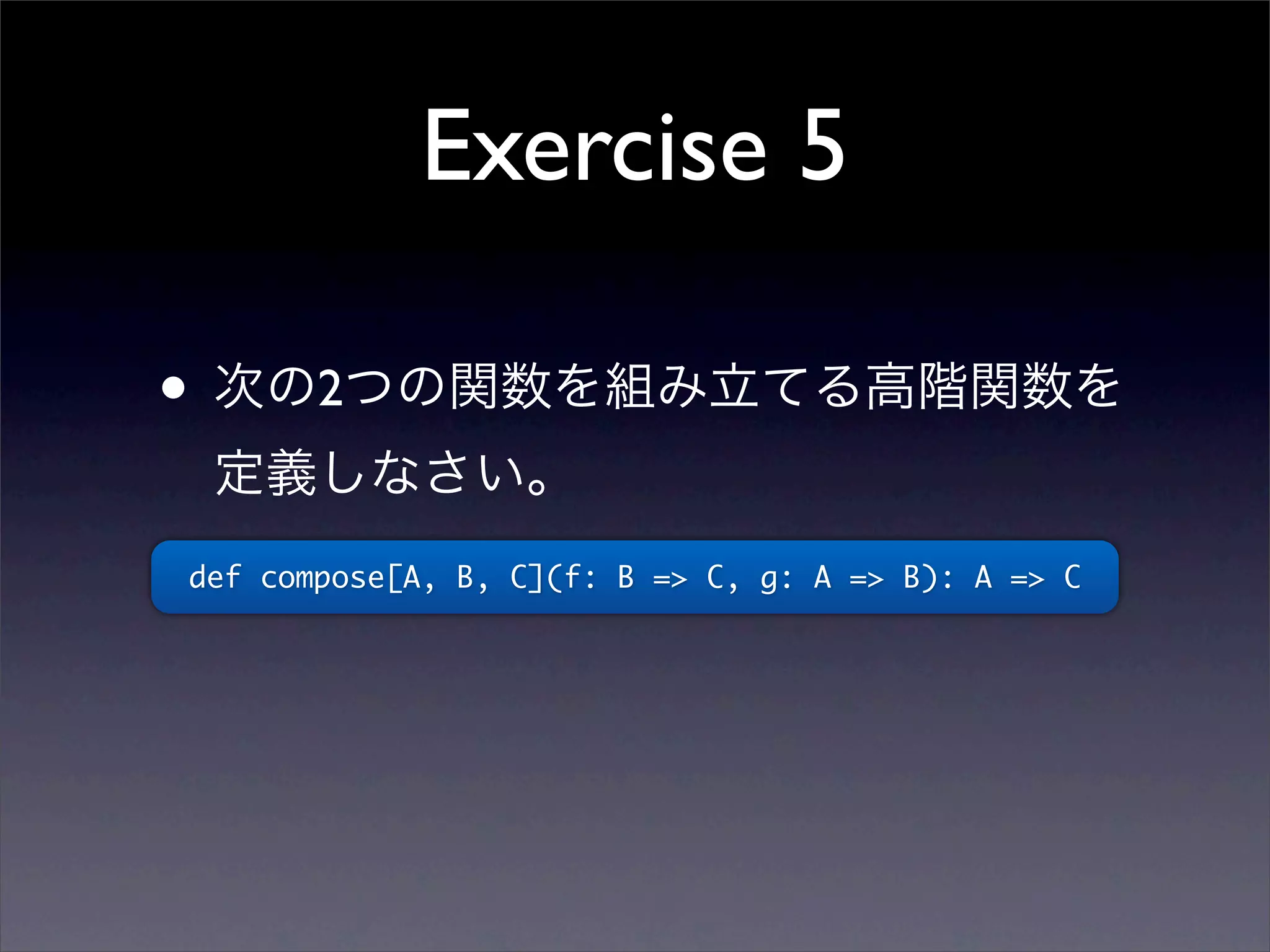 Exercise 5

• 次の2つの関数を組み立てる高階関数を定義しなさい。

def compose[A, B, C](f: B => C, g: A => B): A => C